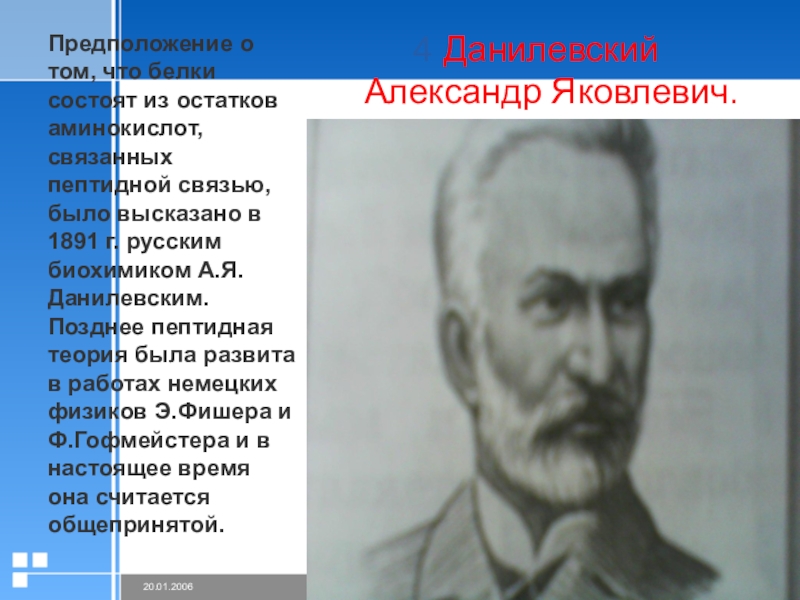 Предположение о том, что белки состоят из остатков аминокислот, связанных пептидной связью, было высказано в 1891 г. русским биохимиком А.Я. Данилевским. Позднее пептидная теория была развита в работах немецких физиков Э.Фишера и Ф.Гофмейстера и в настоящее время она считается общепринятой.

4 Данилевский Александр Яковлевич.

20.01.2006